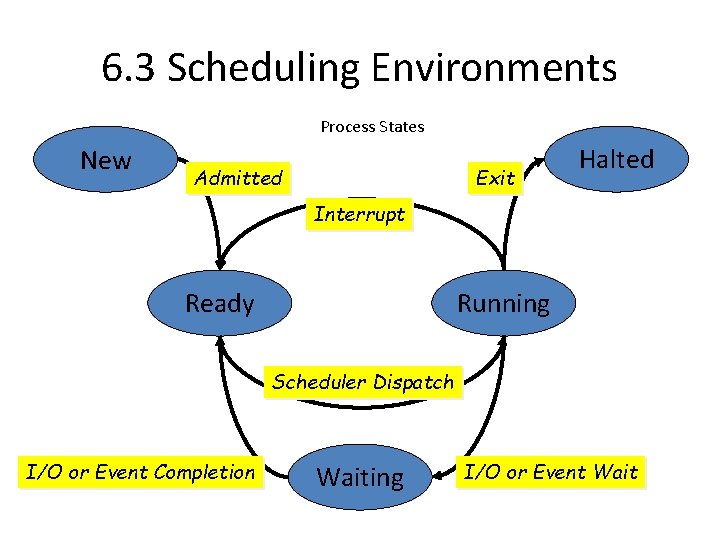 6.3 Scheduling Environments

Process States

New

Admitted

Exit

Halted

Interrupt

Ready

Running

Scheduler Dispatch

I/O or Event Completion

Waiting

I/O or Event Wait